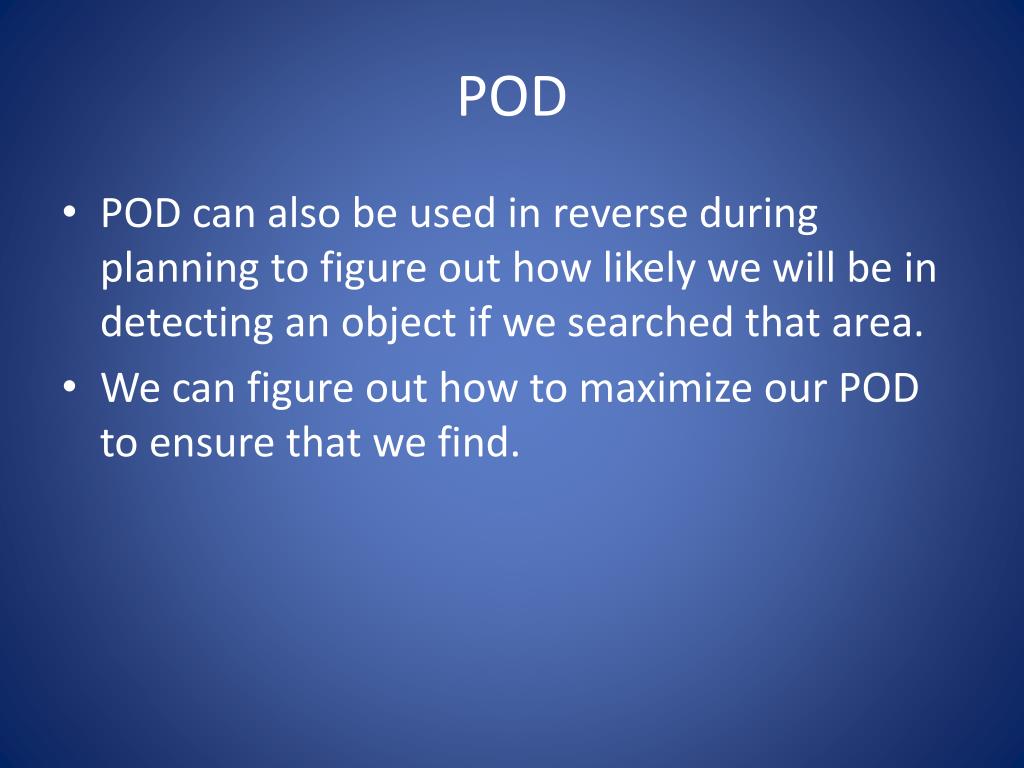 POD

• POD can also be used in reverse during planning to figure out how likely we will be in detecting an object if we searched that area.
• We can figure out how to maximize our POD to ensure that we find.